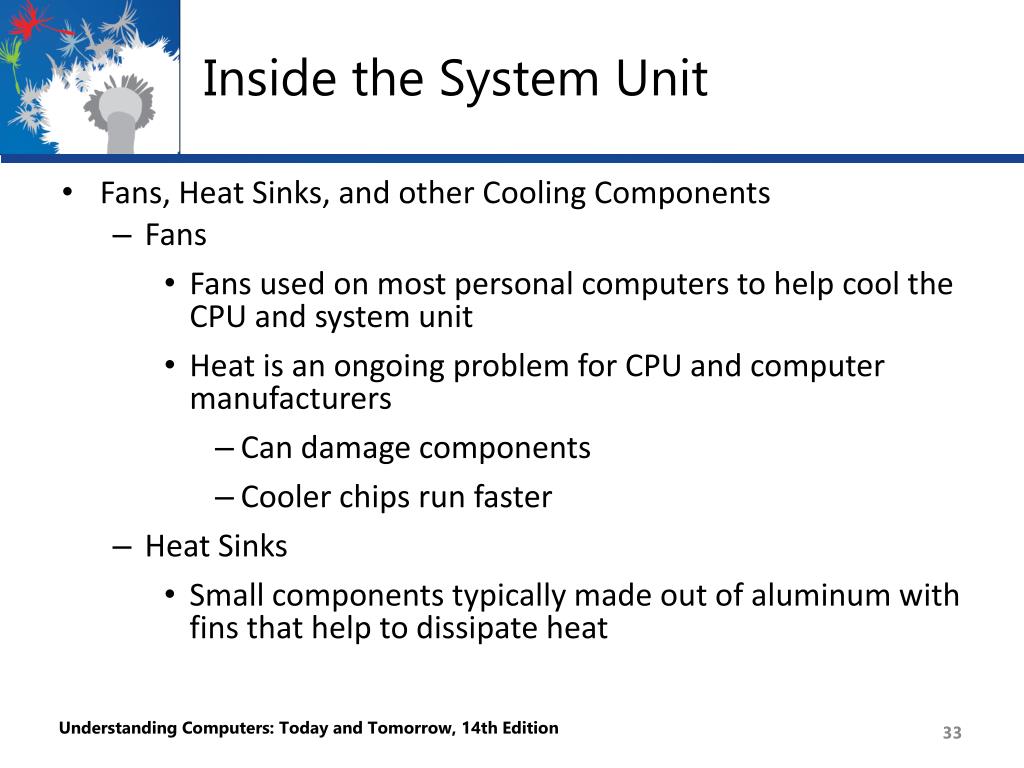 Inside the System Unit

• Fans, Heat Sinks, and other Cooling Components
– Fans
• Fans used on most personal computers to help cool the CPU and system unit
• Heat is an ongoing problem for CPU and computer manufacturers
– Can damage components
– Cooler chips run faster
– Heat Sinks
• Small components typically made out of aluminum with fins that help to dissipate heat

Understanding Computers: Today and Tomorrow, 14th Edition

33